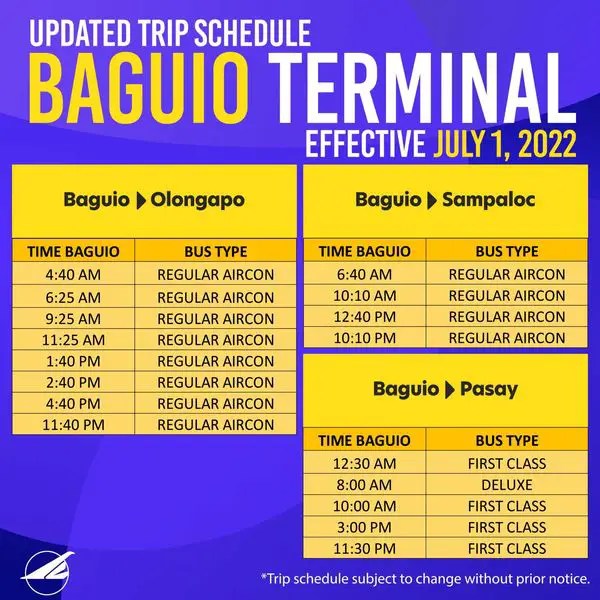 UPDATED TRIP SCHEDULE
BAGUIO TERMINAL
EFFECTIVE JULY 1, 2022

Baguio ▶ Olongapo

| TIME BAGUIO | BUS TYPE |
|---|---|
| 4:40 AM | REGULAR AIRCON |
| 6:25 AM | REGULAR AIRCON |
| 9:25 AM | REGULAR AIRCON |
| 11:25 AM | REGULAR AIRCON |
| 1:40 PM | REGULAR AIRCON |
| 2:40 PM | REGULAR AIRCON |
| 4:40 PM | REGULAR AIRCON |
| 11:40 PM | REGULAR AIRCON |

Baguio ▶ Sampaloc

| TIME BAGUIO | BUS TYPE |
|---|---|
| 6:40 AM | REGULAR AIRCON |
| 10:10 AM | REGULAR AIRCON |
| 12:40 PM | REGULAR AIRCON |
| 10:10 PM | REGULAR AIRCON |

Baguio ▶ Pasay

| TIME BAGUIO | BUS TYPE |
|---|---|
| 12:30 AM | FIRST CLASS |
| 8:00 AM | DELUXE |
| 10:00 AM | FIRST CLASS |
| 3:00 PM | FIRST CLASS |
| 11:30 PM | FIRST CLASS |

*Trip schedule subject to change without prior notice.